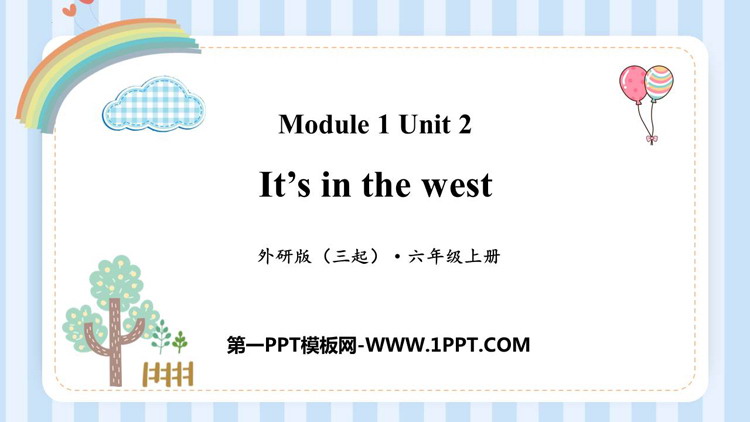 Module 1 Unit 2

It’s in the west

外研版（三起）·六年级上册

第一PPT模板网-WWW.1PPT.COM